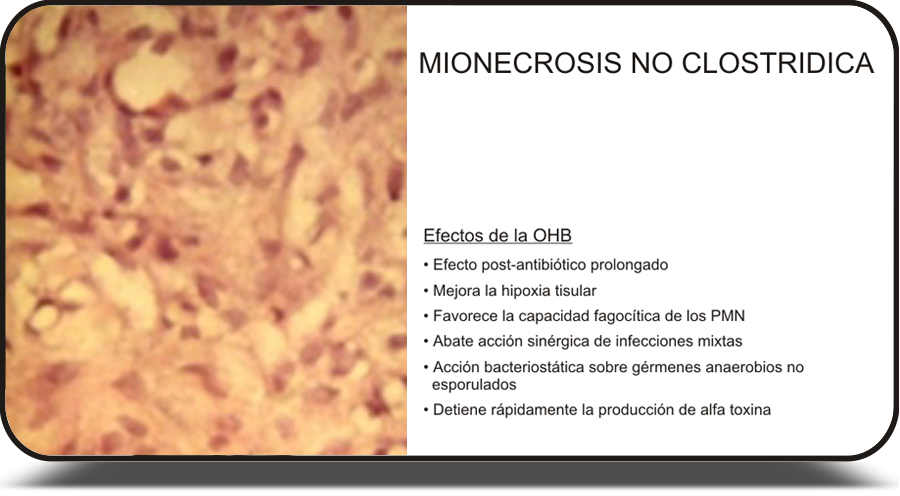 MIONECROSIS NO CLOSTRIDICA

Efectos de la OHB

• Efecto post-antibiótico prolongado
• Mejora la hipoxia tisular
• Favorece la capacidad fagocítica de los PMN
• Abate acción sinérgica de infecciones mixtas
• Acción bacteriostática sobre gérmenes anaerobios no esporulados
• Detiene rápidamente la producción de alfa toxina